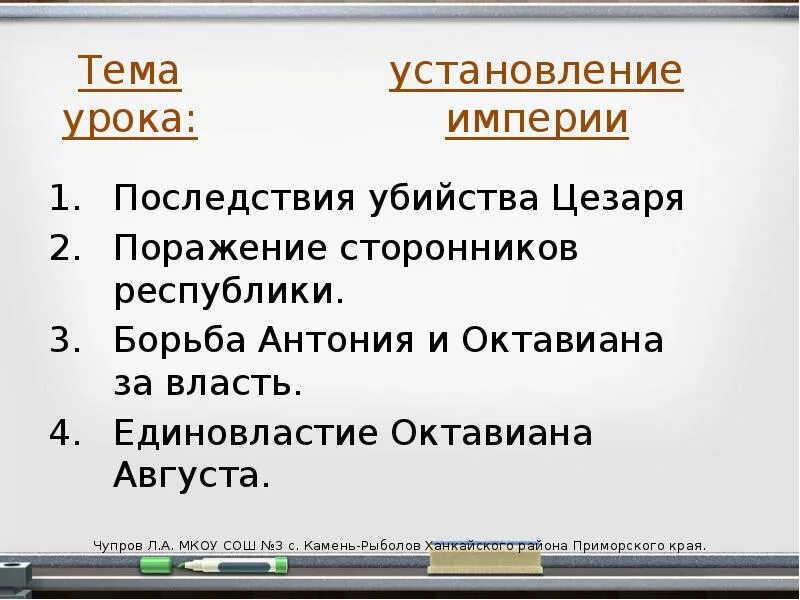 Тема урока:

установление империи

1. Последствия убийства Цезаря
2. Поражение сторонников республики.
3. Борьба Антония и Октавиана за власть.
4. Единовластие Октавиана Августа.

Чупров Л.А. МКОУ СОШ №3 с. Камень-Рыболов Ханкайского района Приморского края.